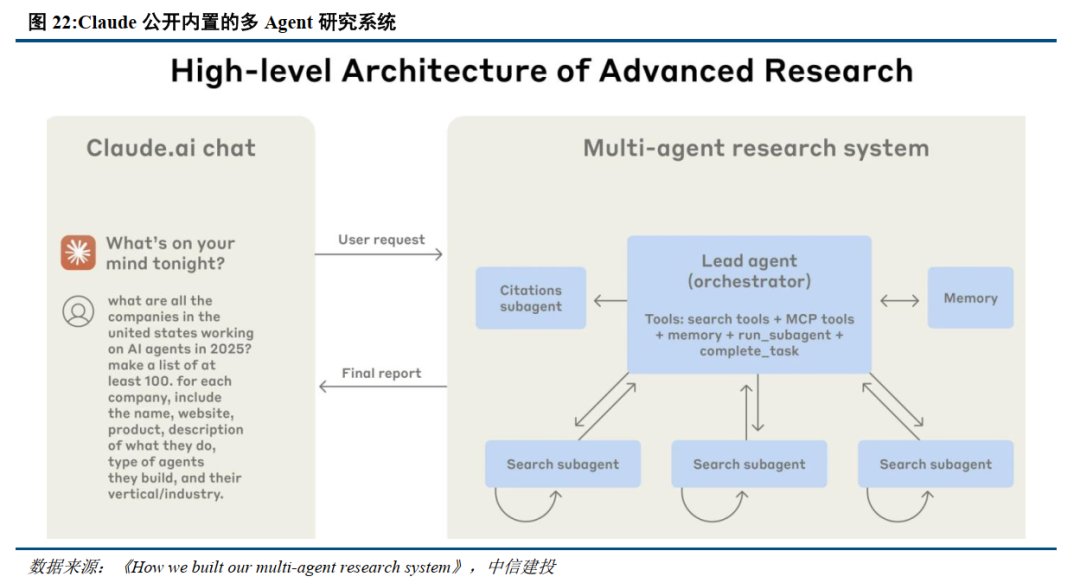 图 22:Claude 公开内置的多 Agent 研究系统

High-level Architecture of Advanced Research

Claude.ai chat

What's on your mind tonight?

what are all the companies in the united states working on AI agents in 2025? make a list of at least 100. for each company, include the name, website, product, description of what they do, type of agents they build, and their vertical/industry.

User request

Final report

Multi-agent research system

Citations subagent

Lead agent (orchestrator)

Tools: search tools + MCP tools + memory + run_subagent + complete_task

Memory

Search subagent

Search subagent

Search subagent

数据来源：《How we built our multi-agent research system》，中信建投